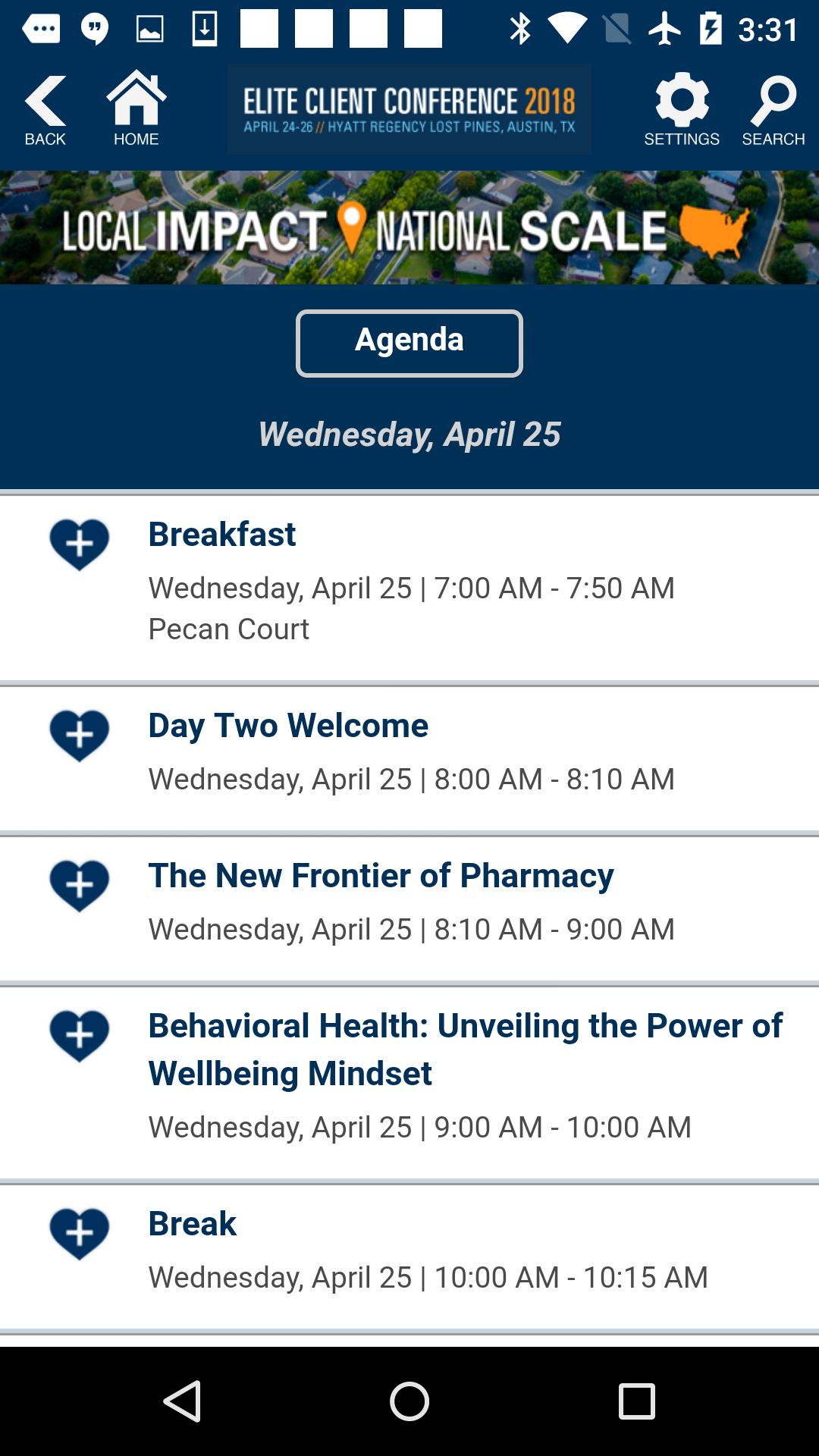 3:31

BACK HOME

ELITE CLIENT CONFERENCE 2018
APRIL 24-26 // HYATT REGENCY LOST PINES, AUSTIN, TX

SETTINGS SEARCH

LOCAL IMPACT NATIONAL SCALE

Agenda

Wednesday, April 25

Breakfast
Wednesday, April 25 | 7:00 AM - 7:50 AM
Pecan Court

Day Two Welcome
Wednesday, April 25 | 8:00 AM - 8:10 AM

The New Frontier of Pharmacy
Wednesday, April 25 | 8:10 AM - 9:00 AM

Behavioral Health: Unveiling the Power of Wellbeing Mindset
Wednesday, April 25 | 9:00 AM - 10:00 AM

Break
Wednesday, April 25 | 10:00 AM - 10:15 AM